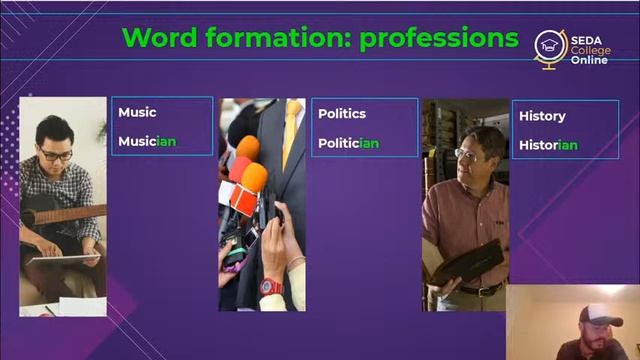 Word formation: professions

SEDA College Online

Music

Musician

Politics

Politician

History

Historian